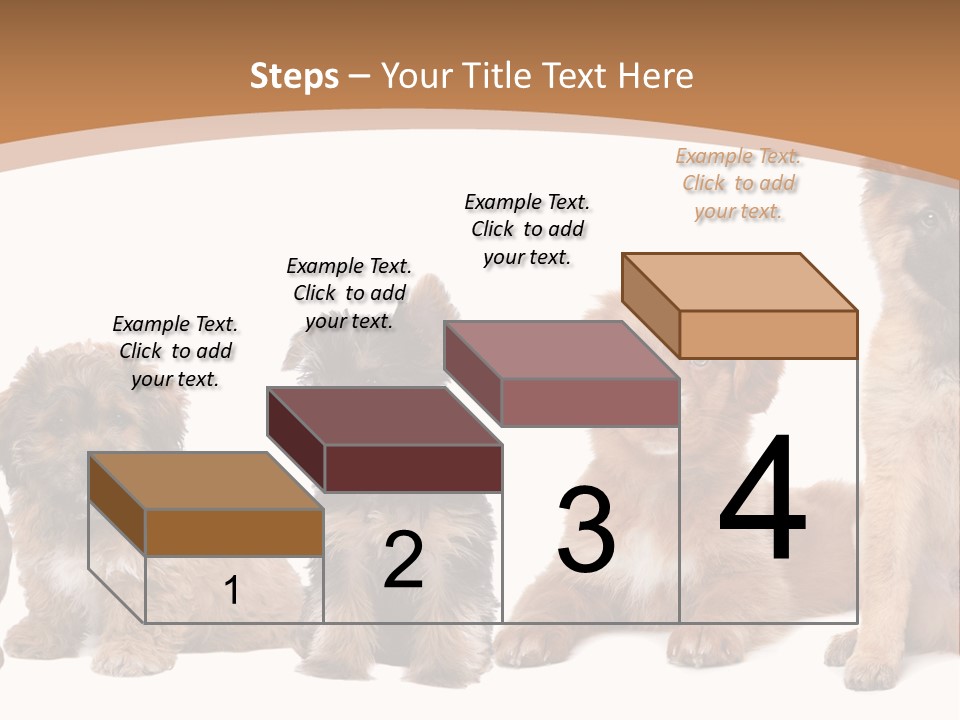 Steps – Your Title Text Here

Example Text. Click to add your text.

Example Text. Click to add your text.

Example Text. Click to add your text.

Example Text. Click to add your text.

1

2

3

4